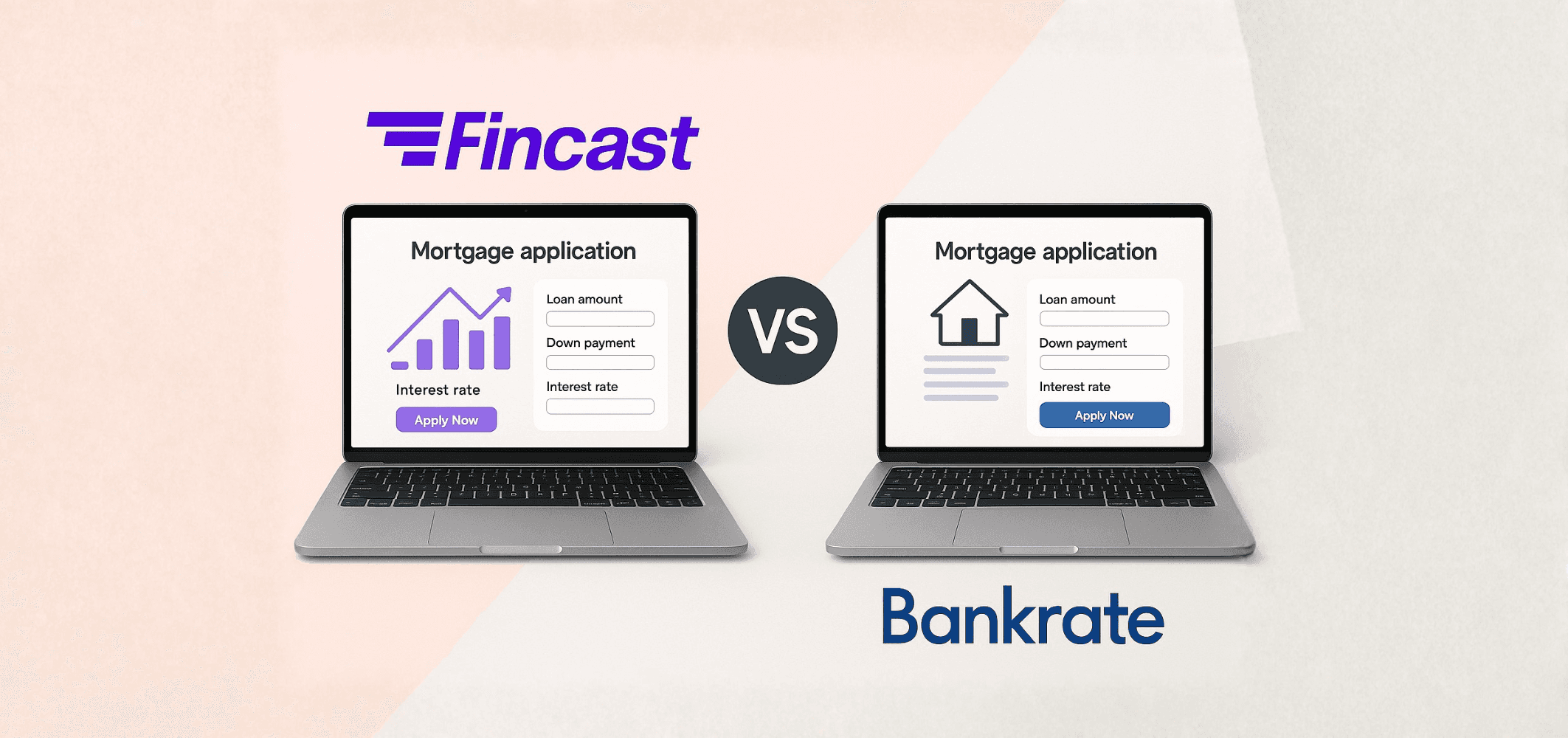 Fincast

Mortgage application

Interest rate

Apply Now

Loan amount

Down payment

Interest rate

VS

Mortgage application

Loan amount

Down payment

Interest rate

Apply Now

Bankrate